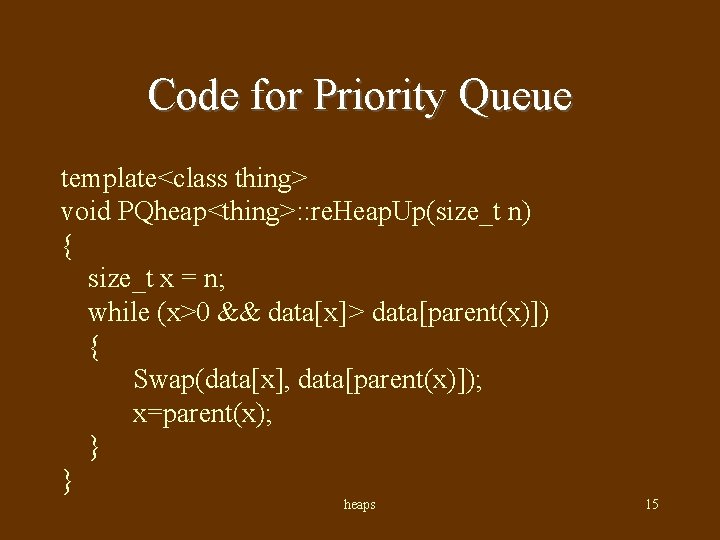 Code for Priority Queue

template<class thing>
void PQheap<thing>::reHeapUp(size_t n)
{
size_t x = n;
while (x>0 && data[x]> data[parent(x)])
{
Swap(data[x], data[parent(x)]);
x=parent(x);
}
}

heaps

15